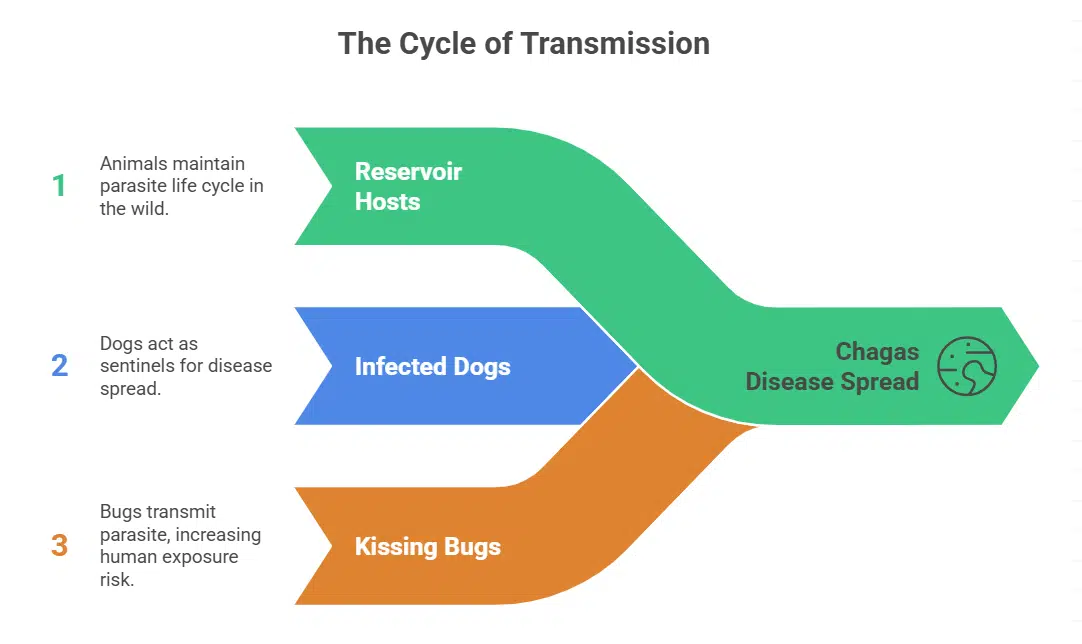 The Cycle of Transmission

1 Animals maintain parasite life cycle in the wild.

Reservoir Hosts

2 Dogs act as sentinels for disease spread.

Infected Dogs

3 Bugs transmit parasite, increasing human exposure risk.

Kissing Bugs

Chagas Disease Spread